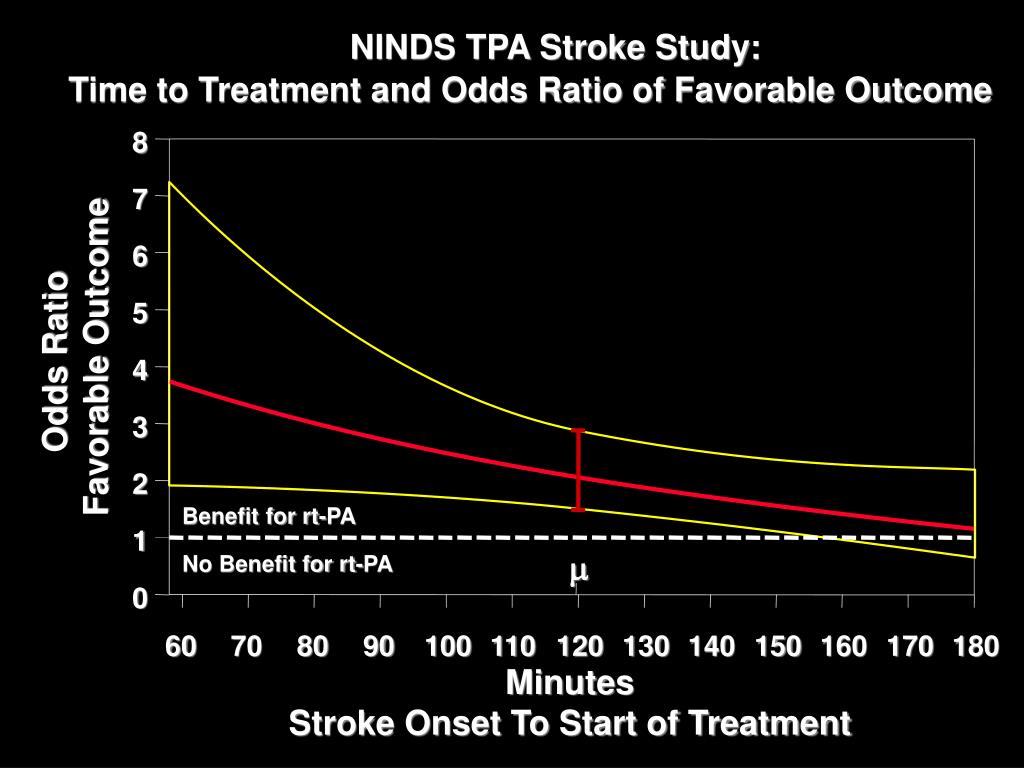 NINDS TPA Stroke Study:
Time to Treatment and Odds Ratio of Favorable Outcome

Odds Ratio
Favorable Outcome

8
7
6
5
4
3
2
1
0

Benefit for rt-PA
No Benefit for rt-PA
$\mu$

60 70 80 90 100 110 120 130 140 150 160 170 180

Minutes
Stroke Onset To Start of Treatment